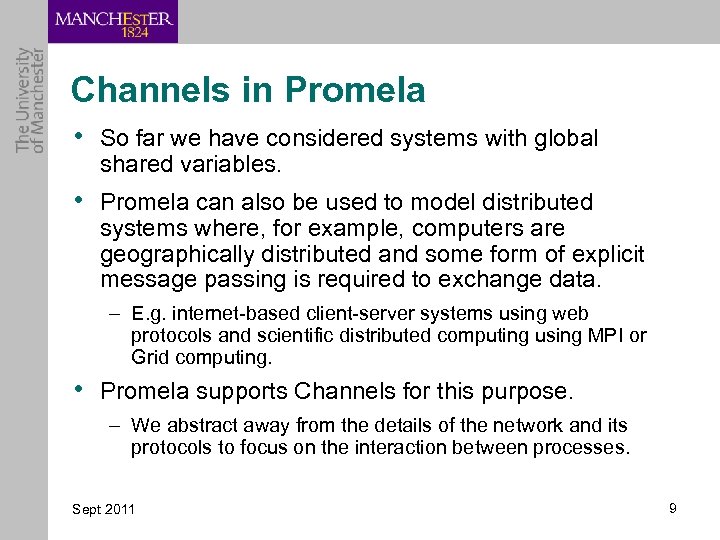 MANCHESTER
1824

The University of Manchester

Channels in Promela

• So far we have considered systems with global shared variables.

• Promela can also be used to model distributed systems where, for example, computers are geographically distributed and some form of explicit message passing is required to exchange data.

– E.g. internet-based client-server systems using web protocols and scientific distributed computing using MPI or Grid computing.

• Promela supports Channels for this purpose.

– We abstract away from the details of the network and its protocols to focus on the interaction between processes.

Sept 2011

9